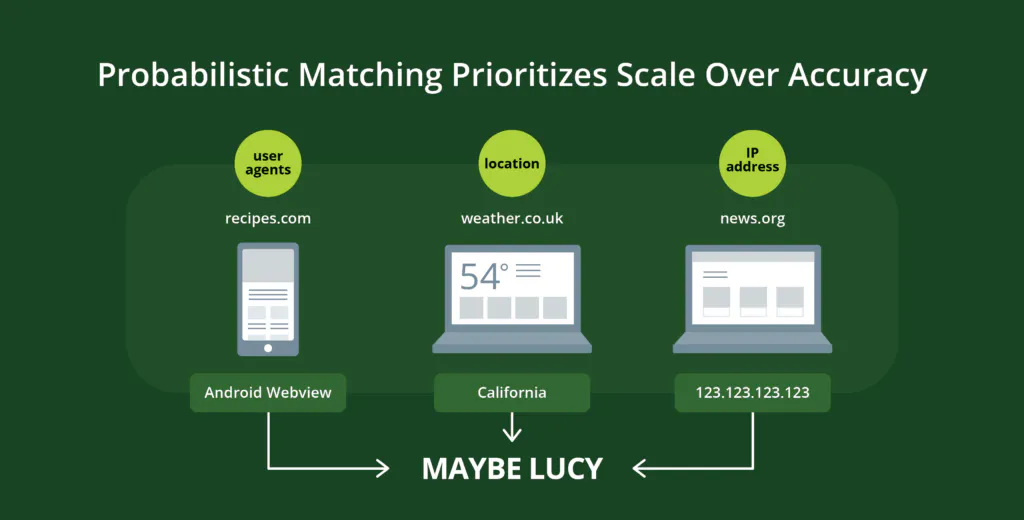 Probabilistic Matching Prioritizes Scale Over Accuracy

user agents

recipes.com

Android Webview

location

weather.co.uk

54°

California

IP address

news.org

123.123.123.123

MAYBE LUCY